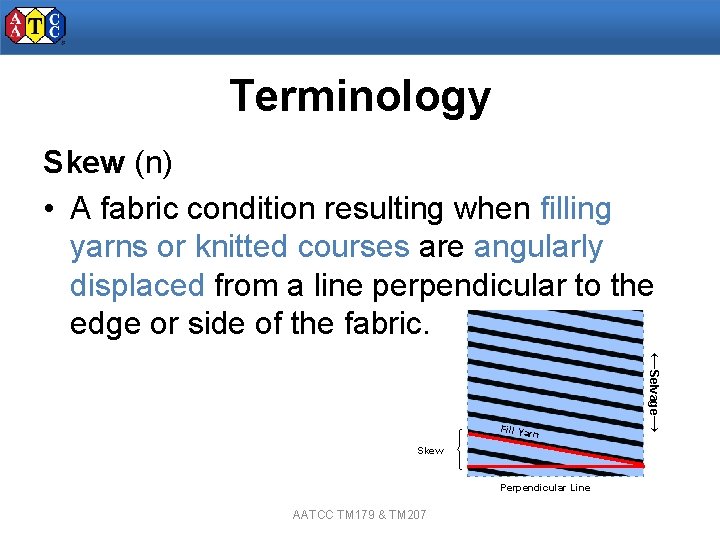 AATCC

Terminology

Skew (n)

• A fabric condition resulting when filling yarns or knitted courses are angularly displaced from a line perpendicular to the edge or side of the fabric.

Selvage

Fill Yarn

Skew

Perpendicular Line

AATCC TM179 & TM207